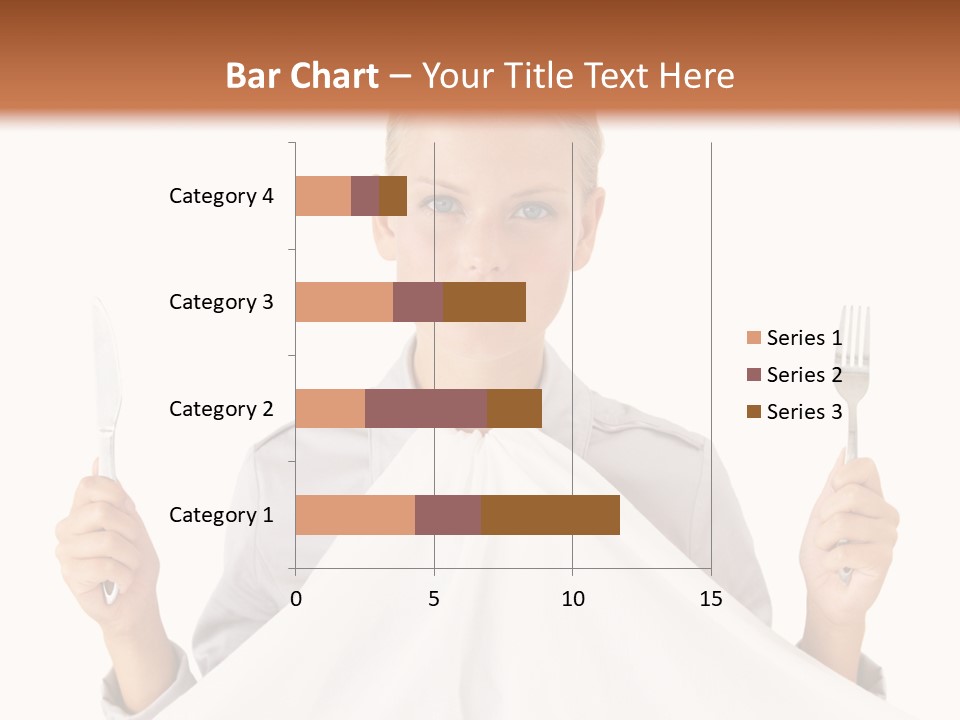 Bar Chart – Your Title Text Here

Category 4
Category 3
Category 2
Category 1

0
5
10
15

Series 1
Series 2
Series 3